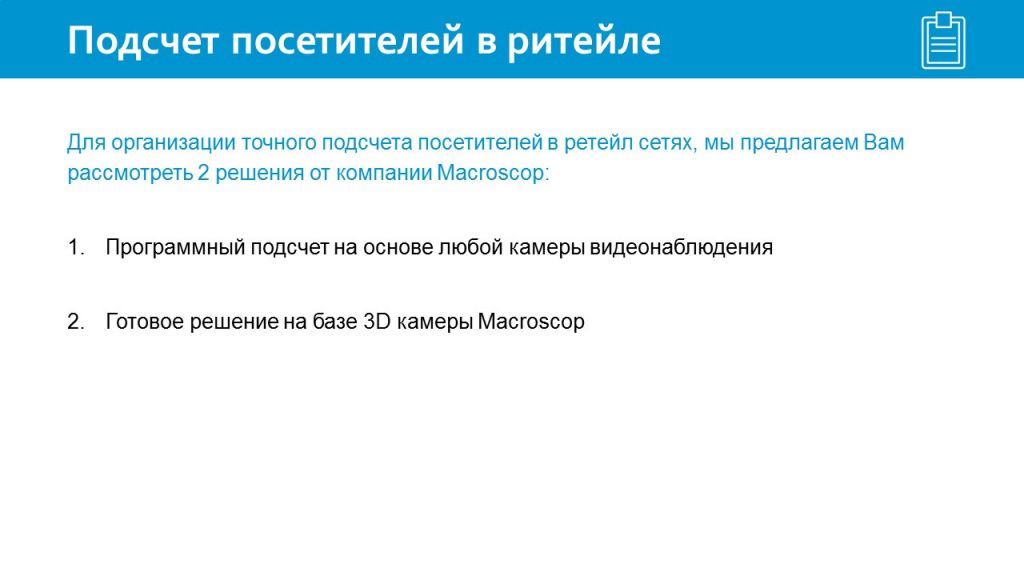 Подсчет посетителей в ритейле

Для организации точного подсчета посетителей в ретейл сетях, мы предлагаем Вам рассмотреть 2 решения от компании Macroscop:

1. Программный подсчет на основе любой камеры видеонаблюдения

2. Готовое решение на базе 3D камеры Macroscop